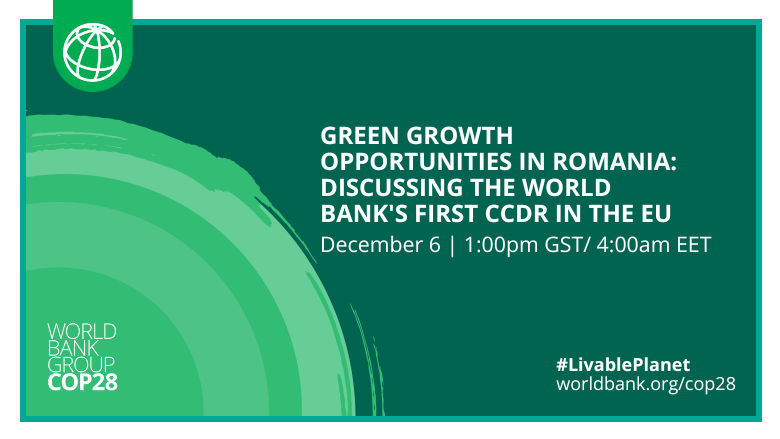 GREEN GROWTH OPPORTUNITIES IN ROMANIA: DISCUSSING THE WORLD BANK'S FIRST CCDR IN THE EU

December 6 | 1:00pm GST/ 4:00am EET

WORLD BANK GROUP COP28

#LivablePlanet
worldbank.org/cop28